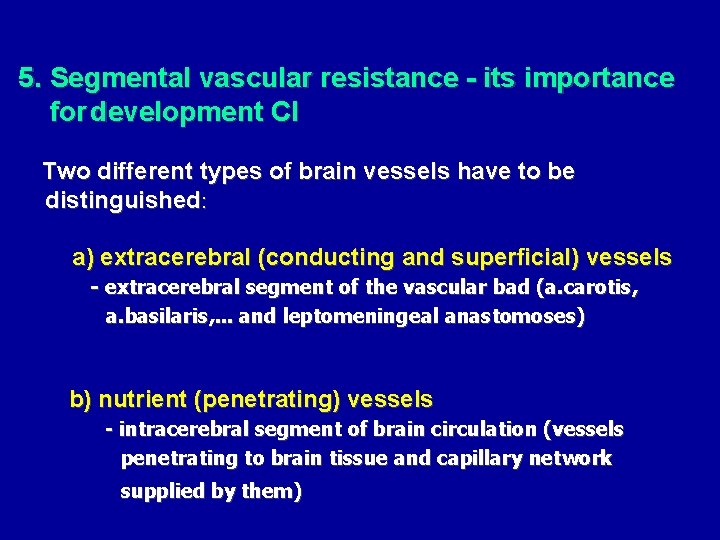 5. Segmental vascular resistance - its importance for development CI

Two different types of brain vessels have to be distinguished:

a) extracerebral (conducting and superficial) vessels
- extracerebral segment of the vascular bad (a.carotis, a.basilaris,... and leptomeningeal anastomoses)

b) nutrient (penetrating) vessels
- intracerebral segment of brain circulation (vessels penetrating to brain tissue and capillary network supplied by them)